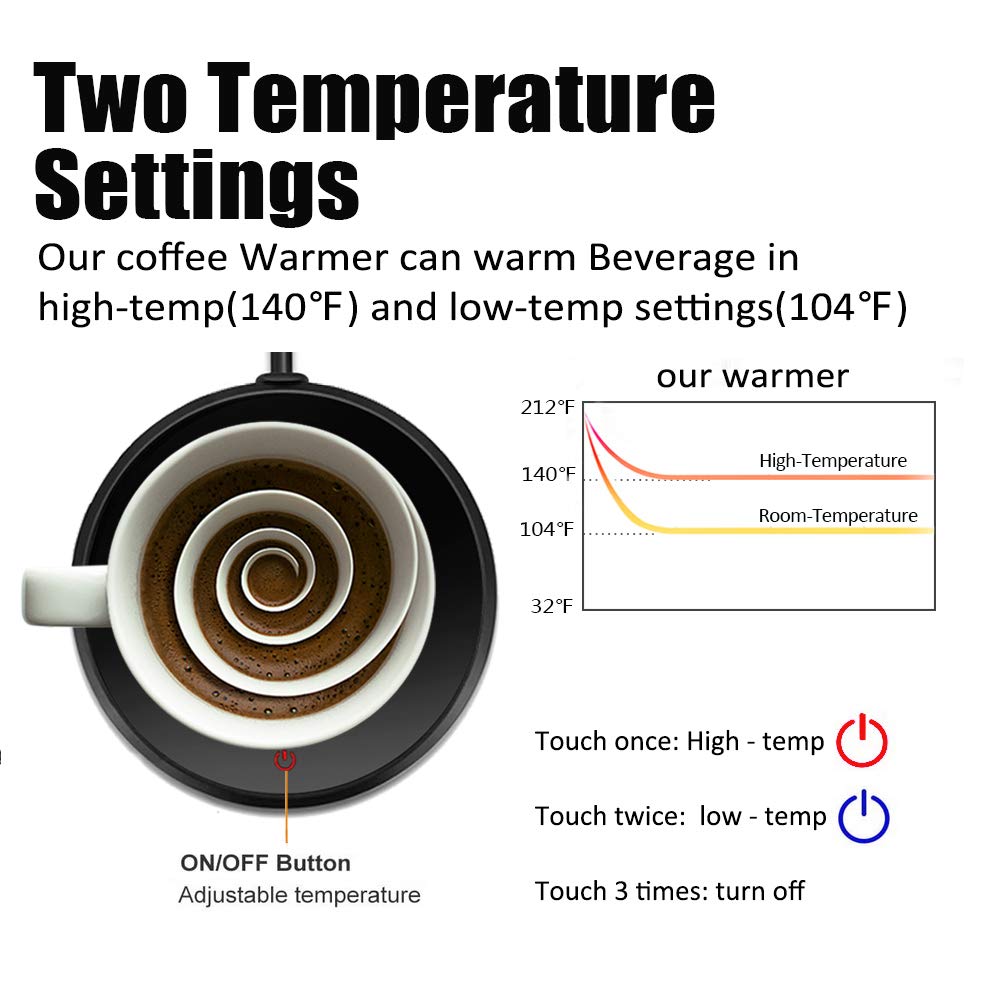 Two Temperature Settings

Our coffee Warmer can warm Beverage in high-temp(140°F) and low-temp settings(104°F)

our warmer

212°F
140°F
104°F
32°F
High-Temperature
Room-Temperature

ON/OFF Button
Adjustable temperature

Touch once: High - temp
Touch twice: low - temp
Touch 3 times: turn off